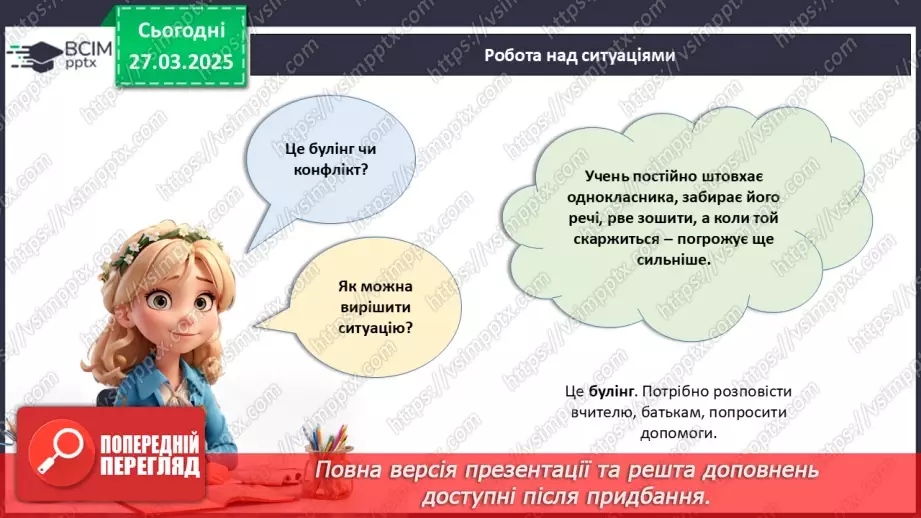 ВСІМ pptx

Сьогодні 27.03.2025

Робота над ситуаціями

Це булінг чи конфлікт?

Як можна вирішити ситуацію?

Учень постійно штовхає однокласника, забирає його речі, рве зошити, а коли той скаржиться – погрожує ще сильніше.

Це булінг. Потрібно розповісти вчителю, батькам, попросити допомоги.

ПОПЕРЕДНІЙ ПЕРЕГЛЯД

Повна версія презентації та решта доповнень доступні після придбання.

https://vsimpptx.com